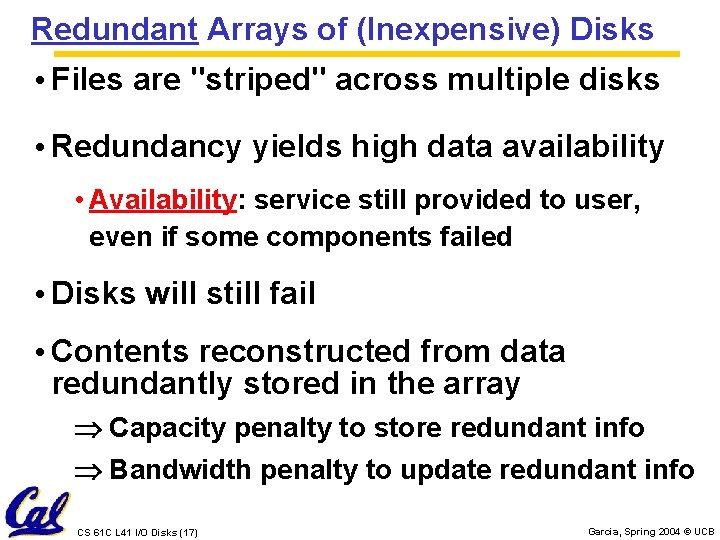 Redundant Arrays of (Inexpensive) Disks

• Files are "striped" across multiple disks

• Redundancy yields high data availability

• Availability: service still provided to user, even if some components failed

• Disks will still fail

• Contents reconstructed from data redundantly stored in the array

$\Rightarrow$ Capacity penalty to store redundant info

$\Rightarrow$ Bandwidth penalty to update redundant info

Cal

CS 61C L41 I/O Disks (17)

Garcia, Spring 2004 © UCB